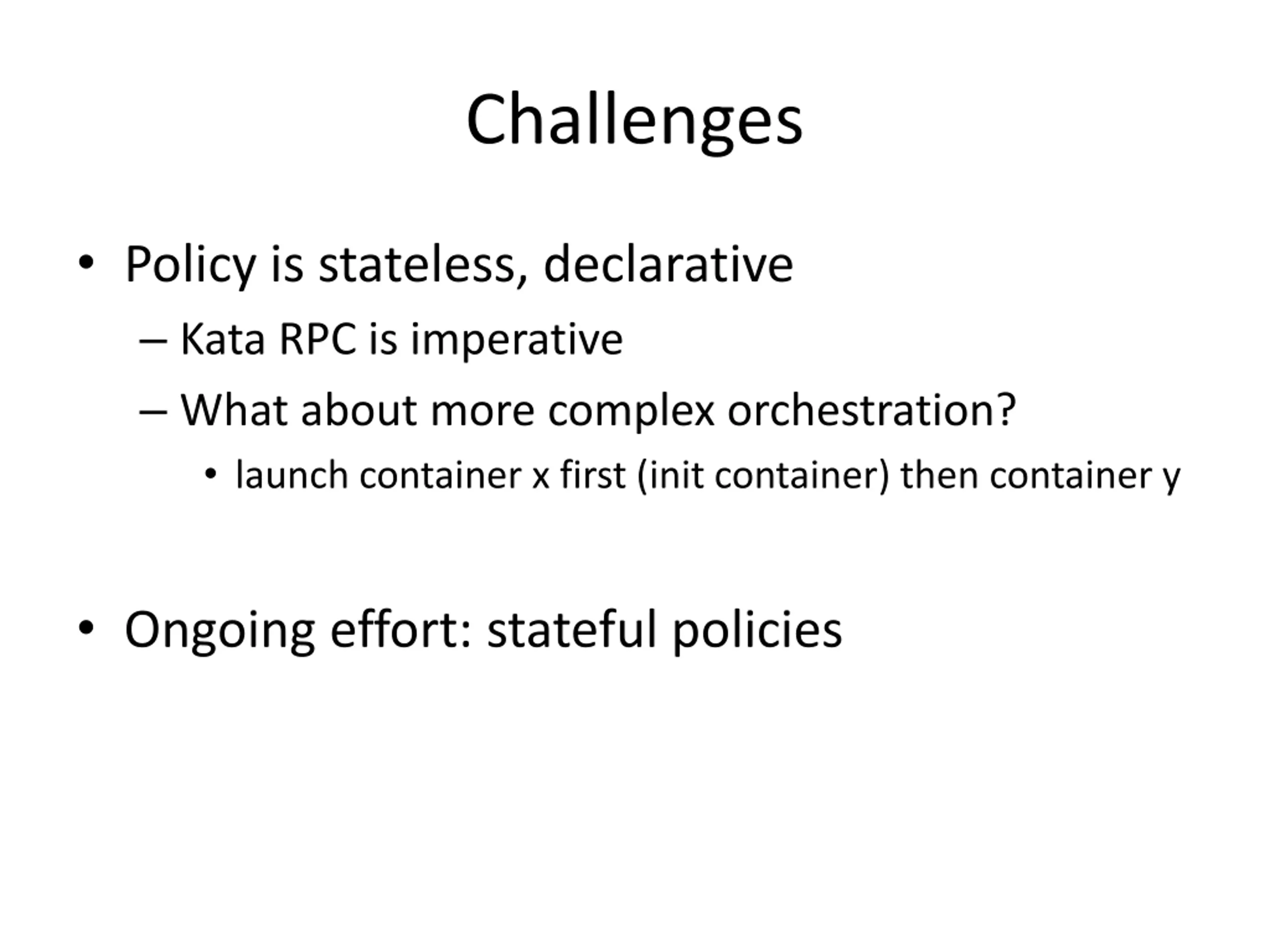 Challenges

• Policy is stateless, declarative
  – Kata RPC is imperative
  – What about more complex orchestration?
    • launch container x first (init container) then container y

• Ongoing effort: stateful policies